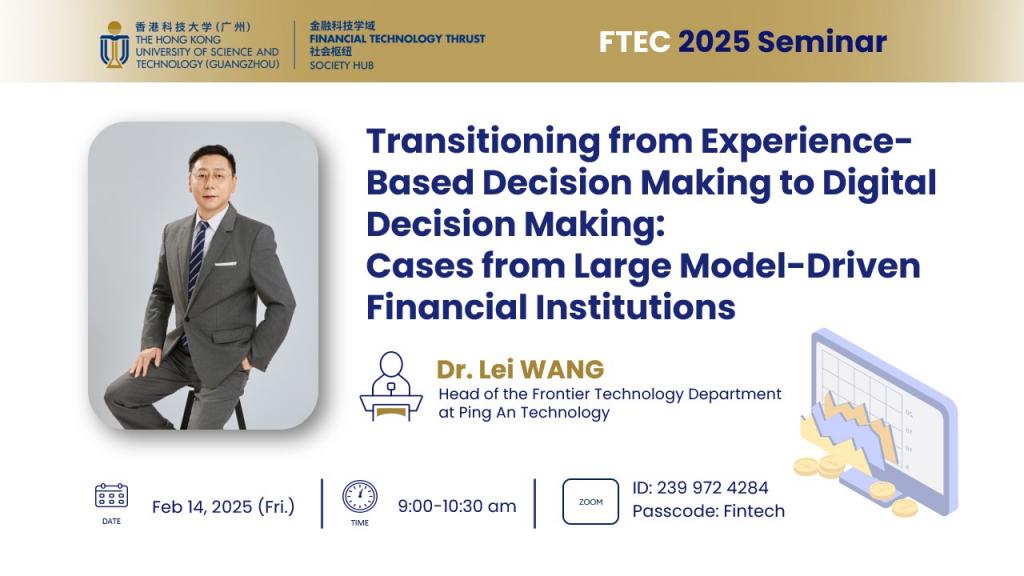 香港科技大学（广州）
THE HONG KONG UNIVERSITY OF SCIENCE AND TECHNOLOGY (GUANGZHOU)

金融科技学域
FINANCIAL TECHNOLOGY THRUST
社会枢纽
SOCIETY HUB

FTEC 2025 Seminar

Transitioning from Experience-Based Decision Making to Digital Decision Making:
Cases from Large Model-Driven Financial Institutions

Dr. Lei WANG
Head of the Frontier Technology Department at Ping An Technology

DATE
Feb 14, 2025 (Fri.)

TIME
9:00-10:30 am

ZOOM
ID: 239 972 4284
Passcode: Fintech